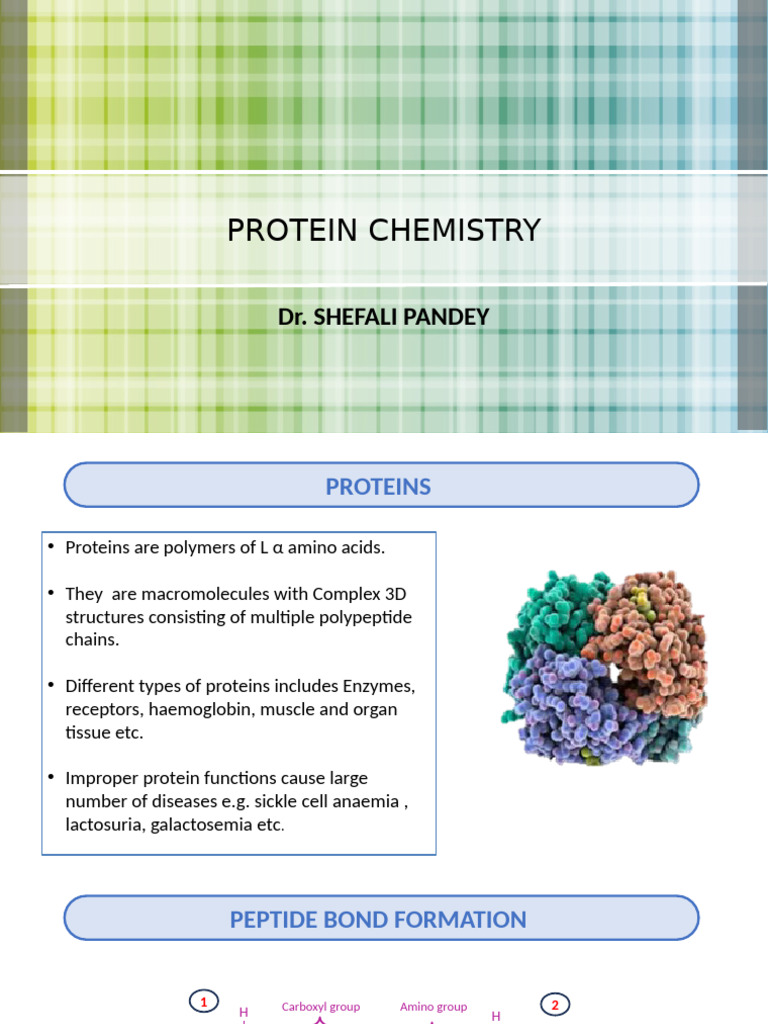 PROTEIN CHEMISTRY

Dr. SHEFALI PANDEY

PROTEINS

• Proteins are polymers of L α amino acids.

• They are macromolecules with Complex 3D structures consisting of multiple polypeptide chains.

• Different types of proteins includes Enzymes, receptors, haemoglobin, muscle and organ tissue etc.

• Improper protein functions cause large number of diseases e.g. sickle cell anaemia , lactosuria, galactosemia etc.

PEPTIDE BOND FORMATION

1

H

Carboxyl group

Amino group

H

2